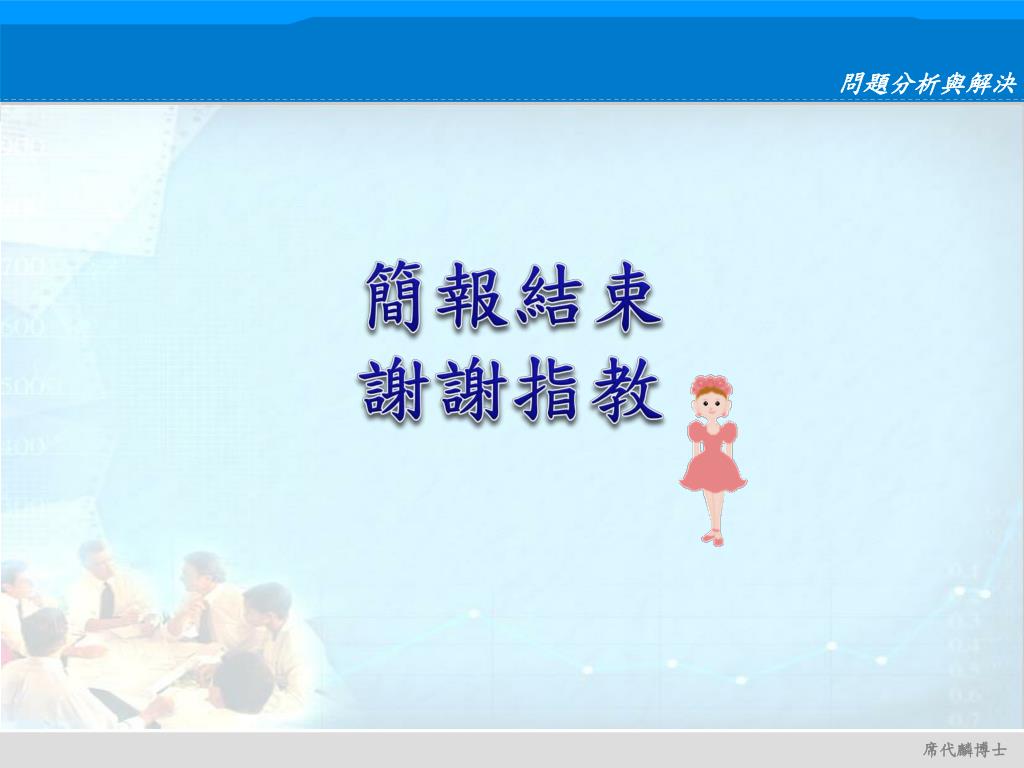 問題分析與解決

簡報結束
謝謝指教

席代麟博士